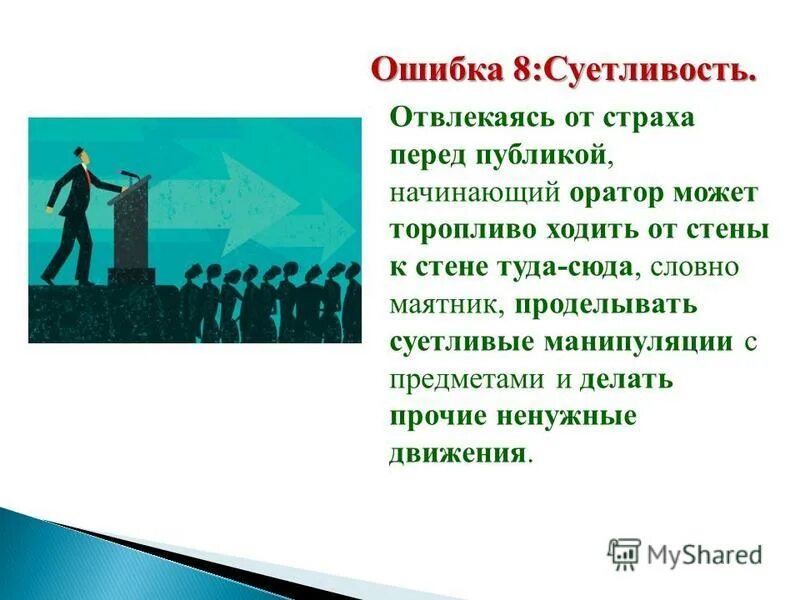 Ошибка 8:Суетливость.

Отвлекаясь от страха перед публикой, начинающий оратор может торопливо ходить от стены к стене туда-сюда, словно маятник, проделывать суетливые манипуляции с предметами и делать прочие ненужные движения.

MyShared